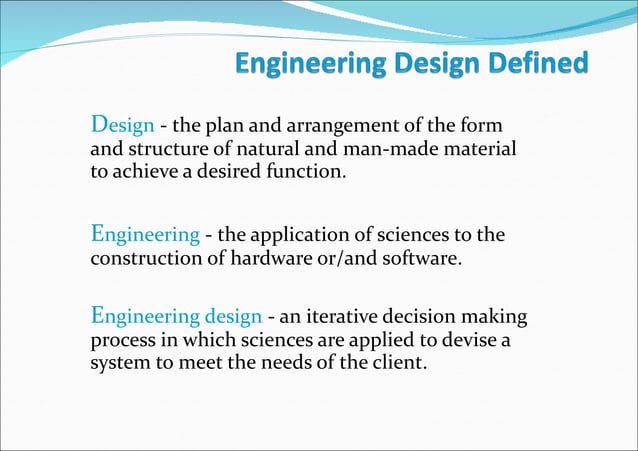 Engineering Design Defined

Design - the plan and arrangement of the form and structure of natural and man-made material to achieve a desired function.

Engineering - the application of sciences to the construction of hardware or/and software.

Engineering design - an iterative decision making process in which sciences are applied to devise a system to meet the needs of the client.